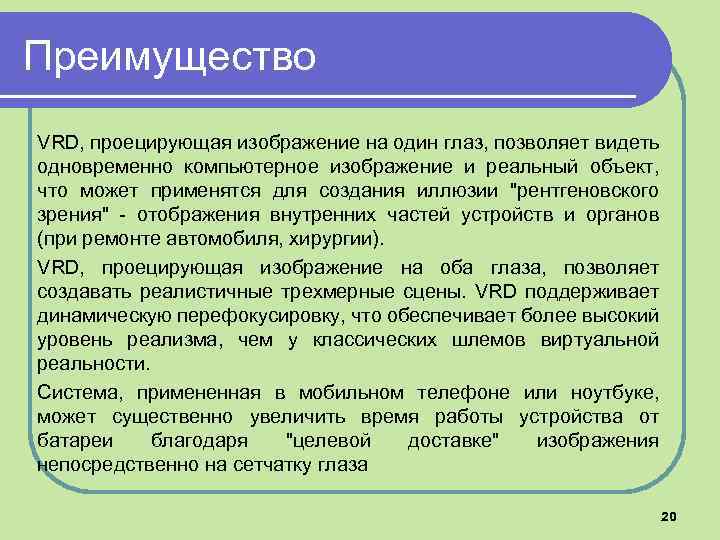 Преимущество

VRD, проецирующая изображение на один глаз, позволяет видеть одновременно компьютерное изображение и реальный объект, что может применятся для создания иллюзии "рентгеновского зрения" - отображения внутренних частей устройств и органов (при ремонте автомобиля, хирургии).

VRD, проецирующая изображение на оба глаза, позволяет создавать реалистичные трехмерные сцены. VRD поддерживает динамическую перефокусировку, что обеспечивает более высокий уровень реализма, чем у классических шлемов виртуальной реальности.

Система, примененная в мобильном телефоне или ноутбуке, может существенно увеличить время работы устройства от батареи благодаря "целевой доставке" изображения непосредственно на сетчатку глаза

20